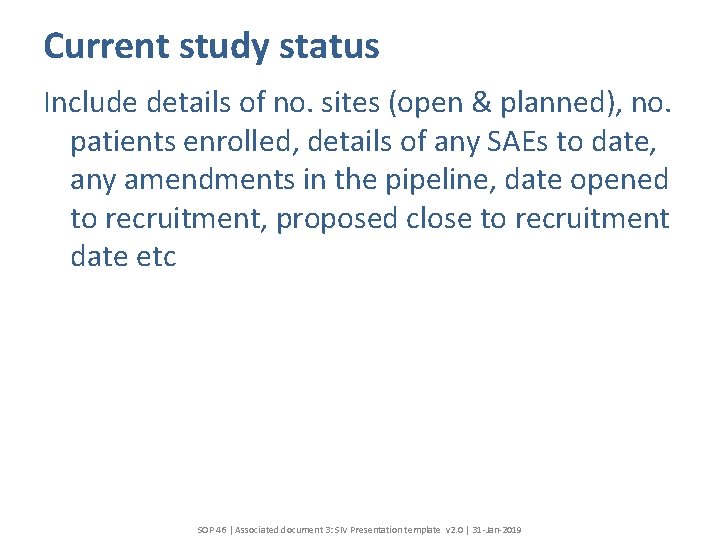 Current study status

Include details of no. sites (open & planned), no. patients enrolled, details of any SAEs to date, any amendments in the pipeline, date opened to recruitment, proposed close to recruitment date etc

SOP 46 | Associated document 3: SIV Presentation template v2.0 | 31-Jan-2019